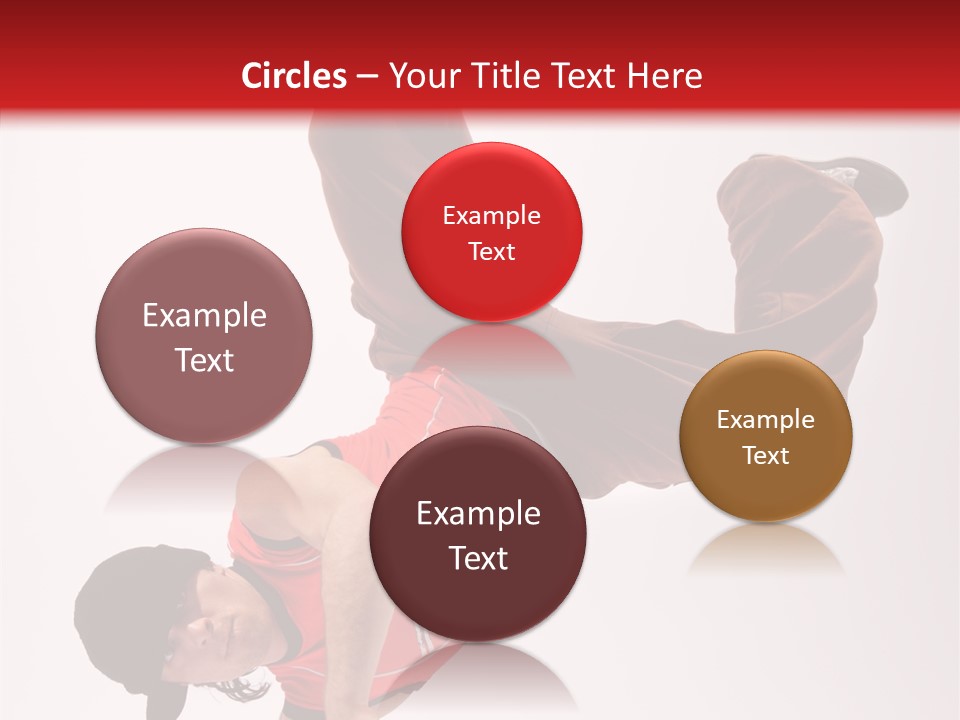 Circles – Your Title Text Here

Example Text

Example Text

Example Text

Example Text